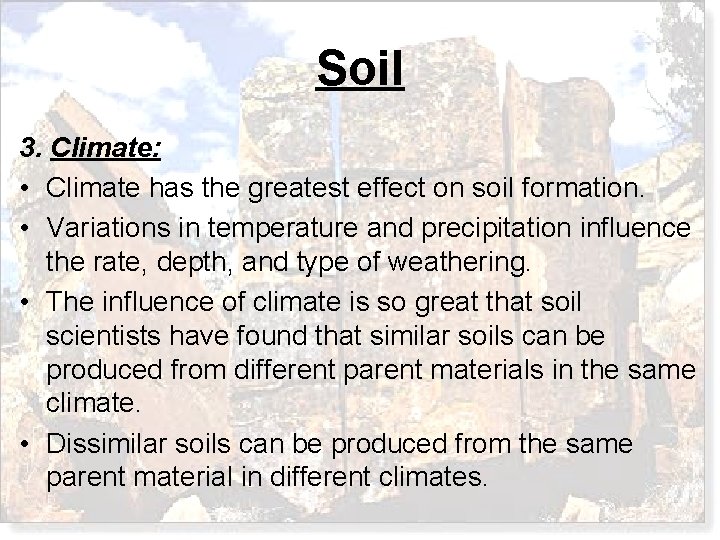 Soil

3. Climate:

• Climate has the greatest effect on soil formation.

• Variations in temperature and precipitation influence the rate, depth, and type of weathering.

• The influence of climate is so great that soil scientists have found that similar soils can be produced from different parent materials in the same climate.

• Dissimilar soils can be produced from the same parent material in different climates.